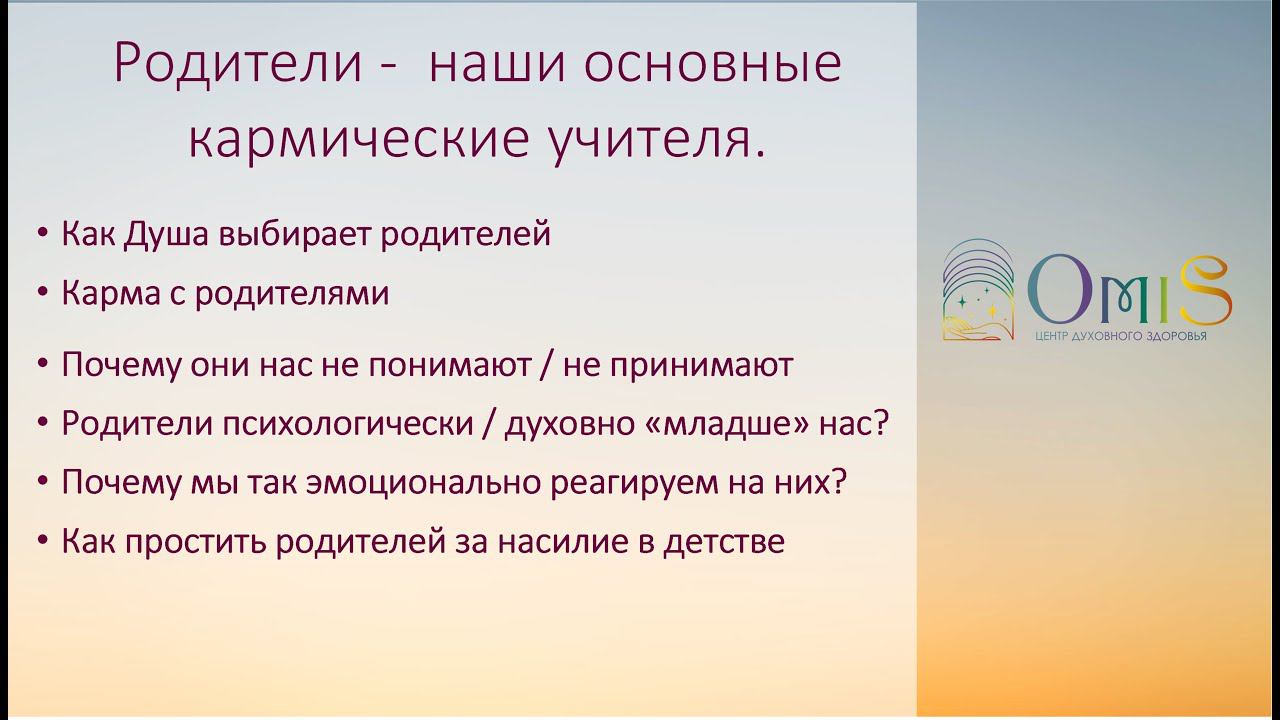 Родители - наши основные кармические учителя.

• Как Душа выбирает родителей
• Карма с родителями
• Почему они нас не понимают / не принимают
• Родители психологически / духовно «младше» нас?
• Почему мы так эмоционально реагируем на них?
• Как простить родителей за насилие в детстве

OmIS
ЦЕНТР ДУХОВНОГО ЗДОРОВЬЯ